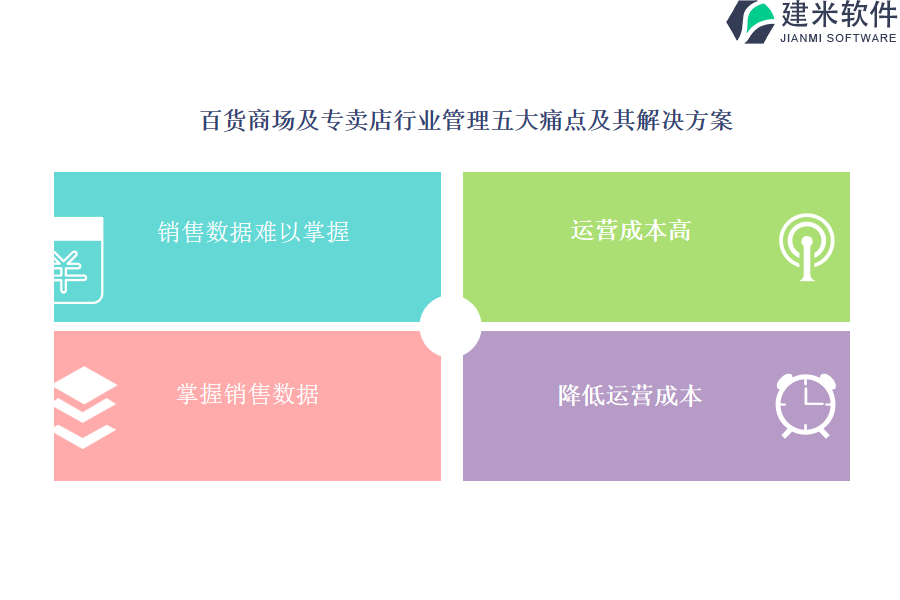 建米软件
JIANMI SOFTWARE

百货商场及专卖店行业管理五大痛点及其解决方案

销售数据难以掌握

运营成本高

掌握销售数据

降低运营成本